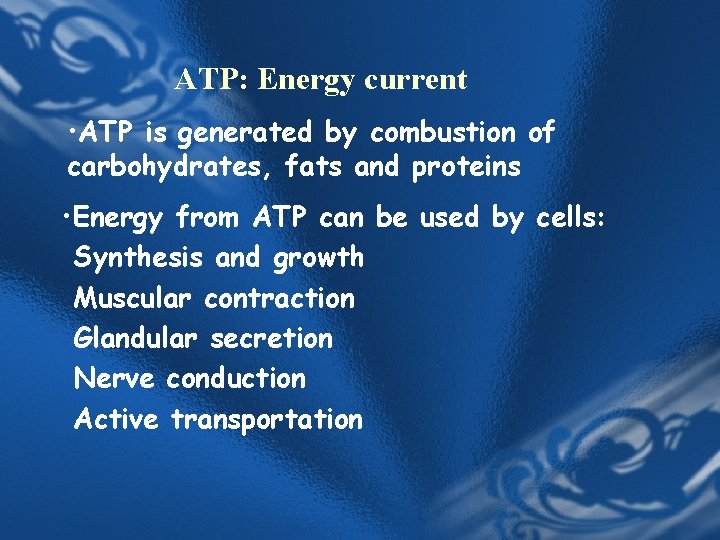 ATP: Energy current

·ATP is generated by combustion of carbohydrates, fats and proteins

·Energy from ATP can be used by cells:
Synthesis and growth
Muscular contraction
Glandular secretion
Nerve conduction
Active transportation